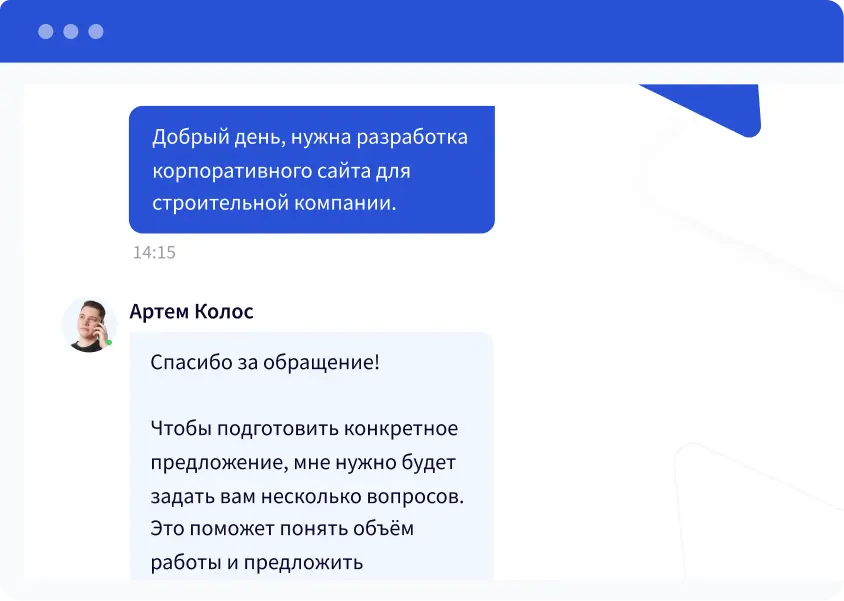 Добрый день, нужна разработка корпоративного сайта для строительной компании.

14:15

Артем Колос

Спасибо за обращение!

Чтобы подготовить конкретное предложение, мне нужно будет задать вам несколько вопросов. Это поможет понять объём работы и предложить